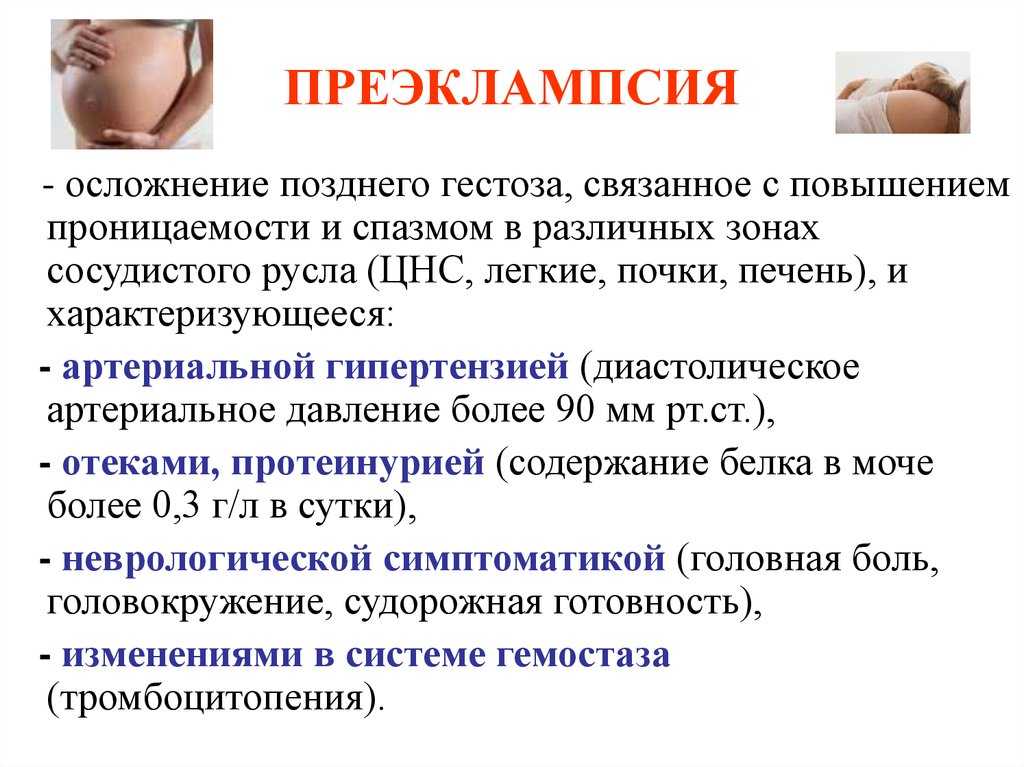 ПРЕЭКЛАМПСИЯ

- осложнение позднего гестоза, связанное с повышением проницаемости и спазмом в различных зонах сосудистого русла (ЦНС, легкие, почки, печень), и характеризующееся:

- артериальной гипертензией (диастолическое артериальное давление более 90 мм рт.ст.),

- отеками, протеинурией (содержание белка в моче более 0,3 г/л в сутки),

- неврологической симптоматикой (головная боль, головокружение, судорожная готовность),

- изменениями в системе гемостаза (тромбоцитопения).